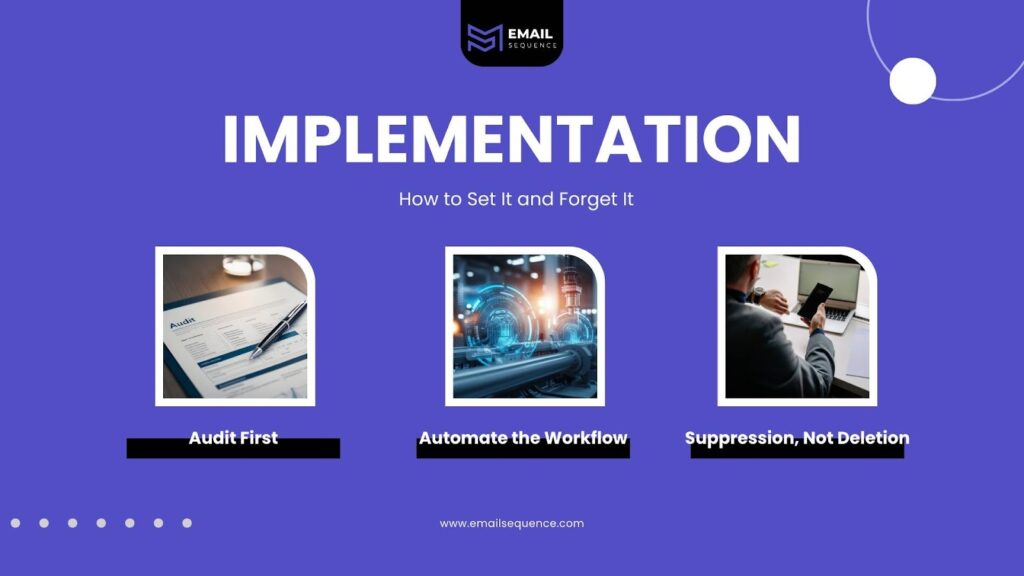 EMAIL SEQUENCE

IMPLEMENTATION

How to Set It and Forget It

Audit First

Automate the Workflow

Suppression, Not Deletion

www.emailsequence.com